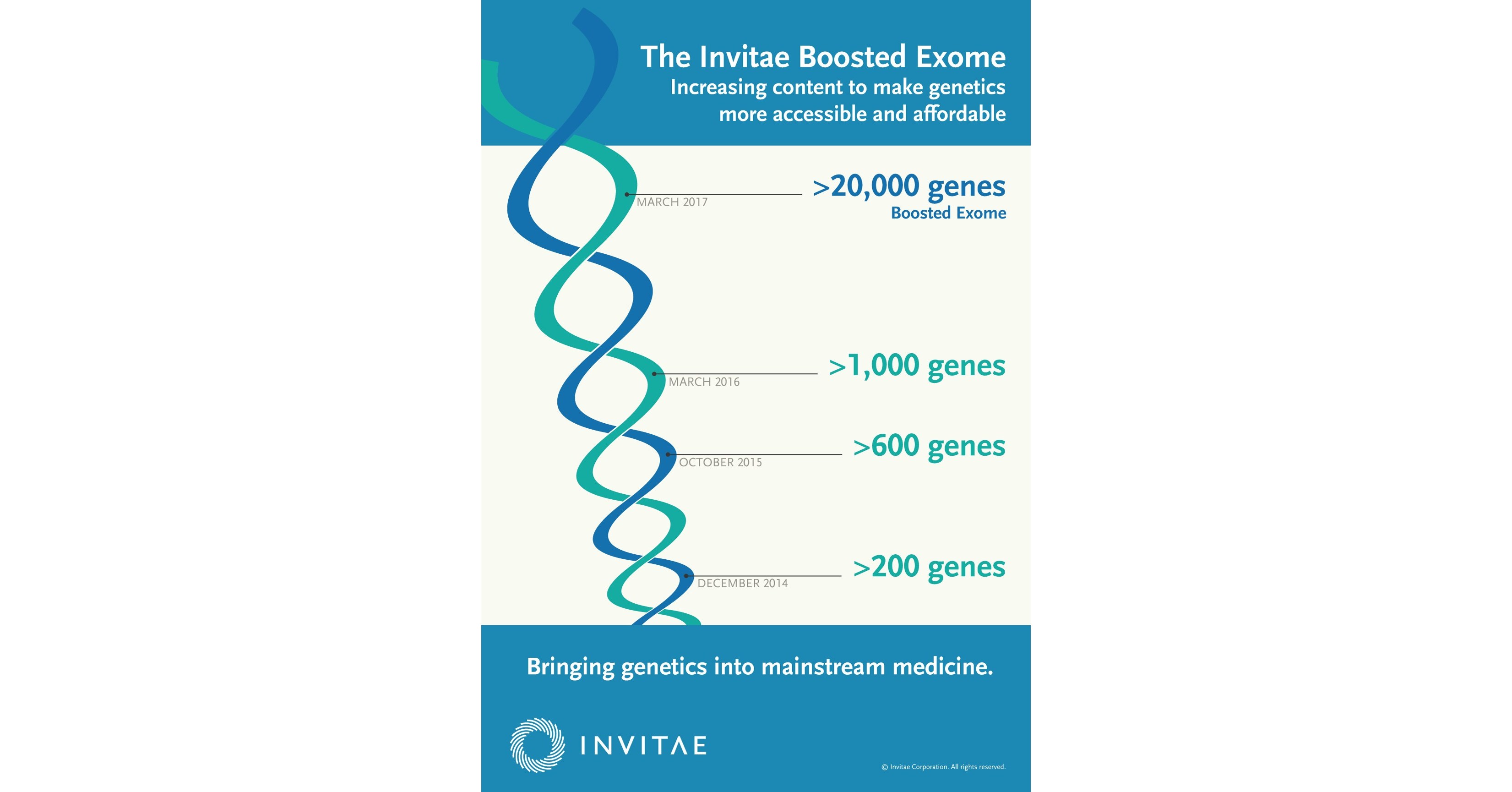 The Invitae Boosted Exome
Increasing content to make genetics more accessible and affordable

MARCH 2017
>20,000 genes
Boosted Exome

MARCH 2016
>1,000 genes

OCTOBER 2015
>600 genes

DECEMBER 2014
>200 genes

Bringing genetics into mainstream medicine.

INVITAE

© Invitae Corporation. All rights reserved.